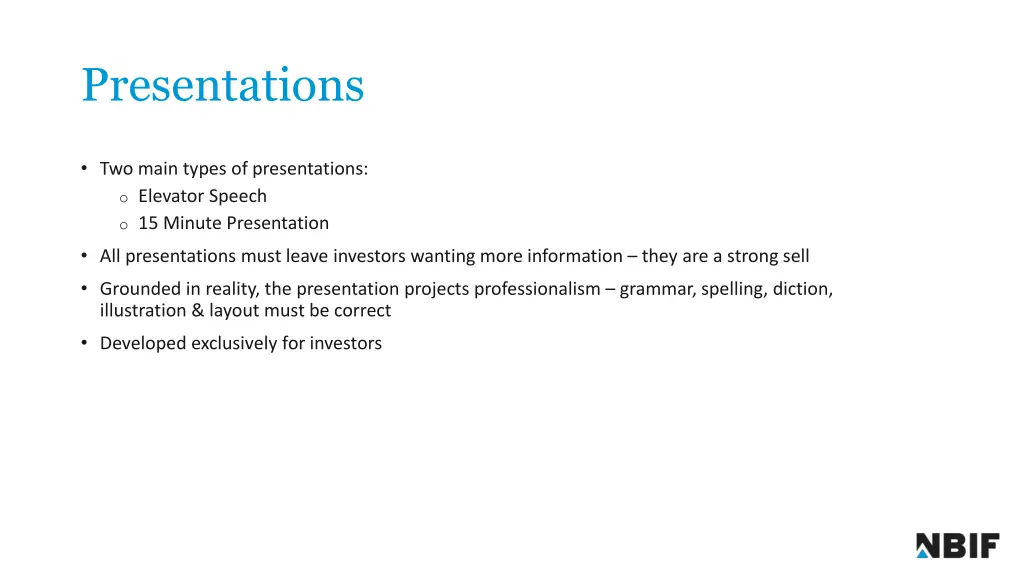 Presentations

• Two main types of presentations:
  o Elevator Speech
  o 15 Minute Presentation
• All presentations must leave investors wanting more information – they are a strong sell
• Grounded in reality, the presentation projects professionalism – grammar, spelling, diction, illustration & layout must be correct
• Developed exclusively for investors

NBIF